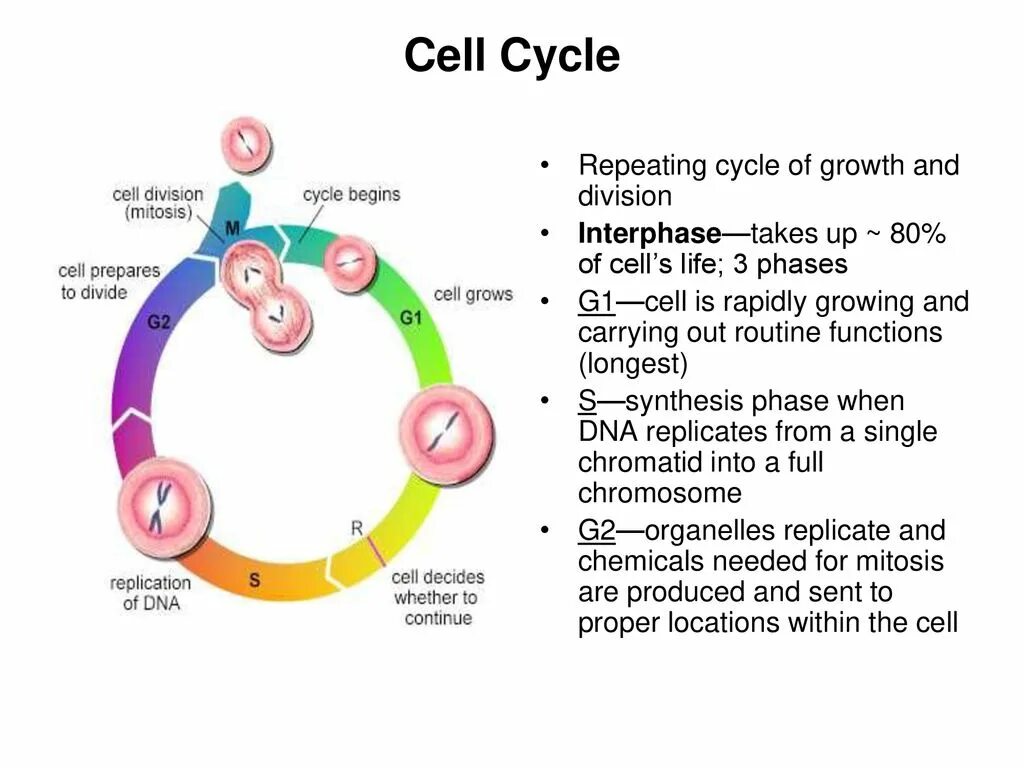 Cell Cycle

cell division (mitosis)

cycle begins

M

cell prepares to divide

G2

cell grows

G1

R

replication of DNA

S

cell decides whether to continue

• Repeating cycle of growth and division
• Interphase—takes up ~ 80% of cell's life; 3 phases
• G1—cell is rapidly growing and carrying out routine functions (longest)
• S—synthesis phase when DNA replicates from a single chromatid into a full chromosome
• G2—organelles replicate and chemicals needed for mitosis are produced and sent to proper locations within the cell